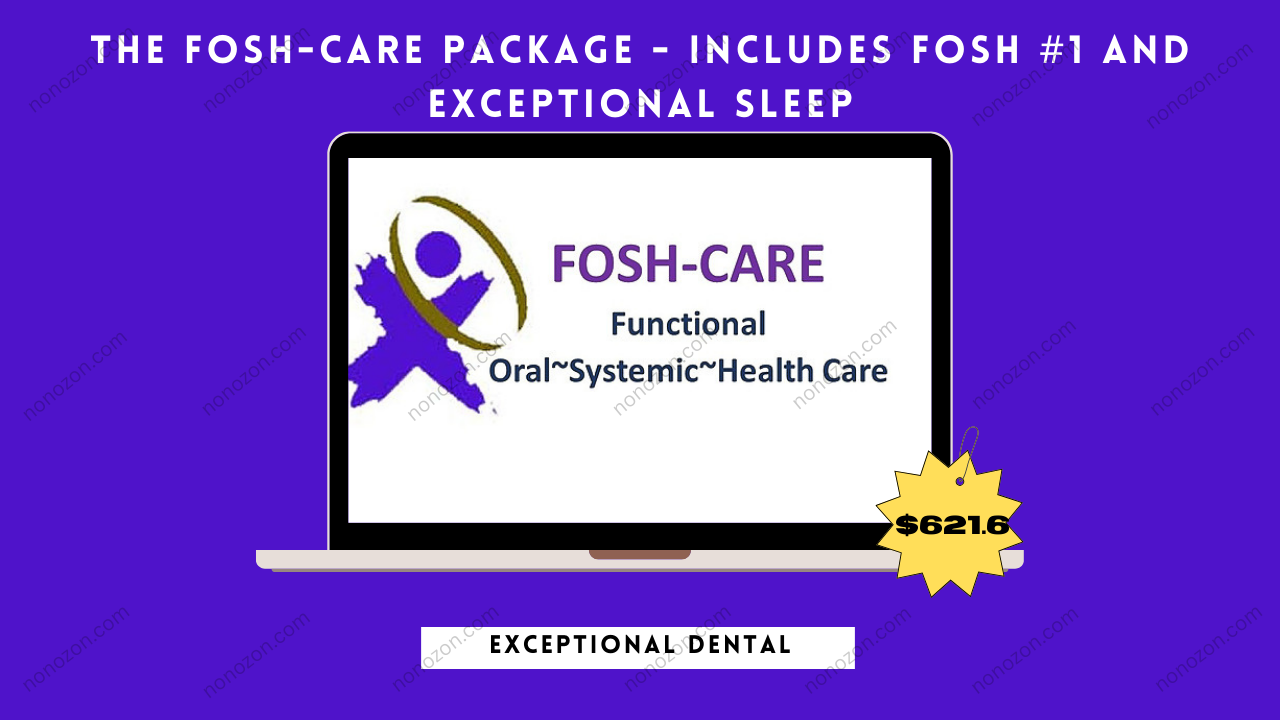 THE FOSH-CARE PACKAGE – INCLUDES FOSH #1 AND EXCEPTIONAL SLEEP

FOSH-CARE
Functional
Oral~Systemic~Health Care

$621.6

EXCEPTIONAL DENTAL

nonozon.com